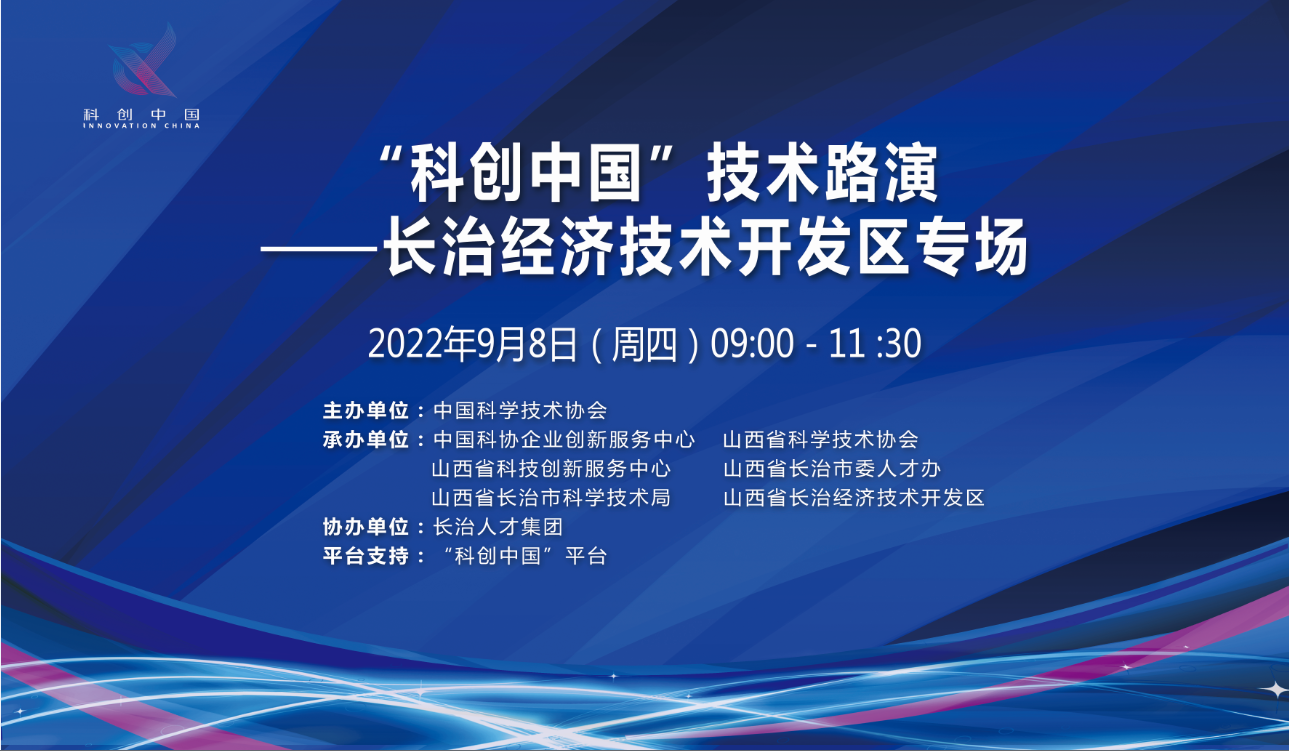 科创中国
INNOVATION CHINA

“科创中国”技术路演
——长治经济技术开发区专场

2022年9月8日（周四）09:00 - 11 :30

主办单位：中国科学技术协会
承办单位：中国科协企业创新服务中心　山西省科学技术协会
山西省科技创新服务中心　山西省长治市委人才办
山西省长治市科学技术局　山西省长治经济技术开发区
协办单位：长治人才集团
平台支持：“科创中国”平台